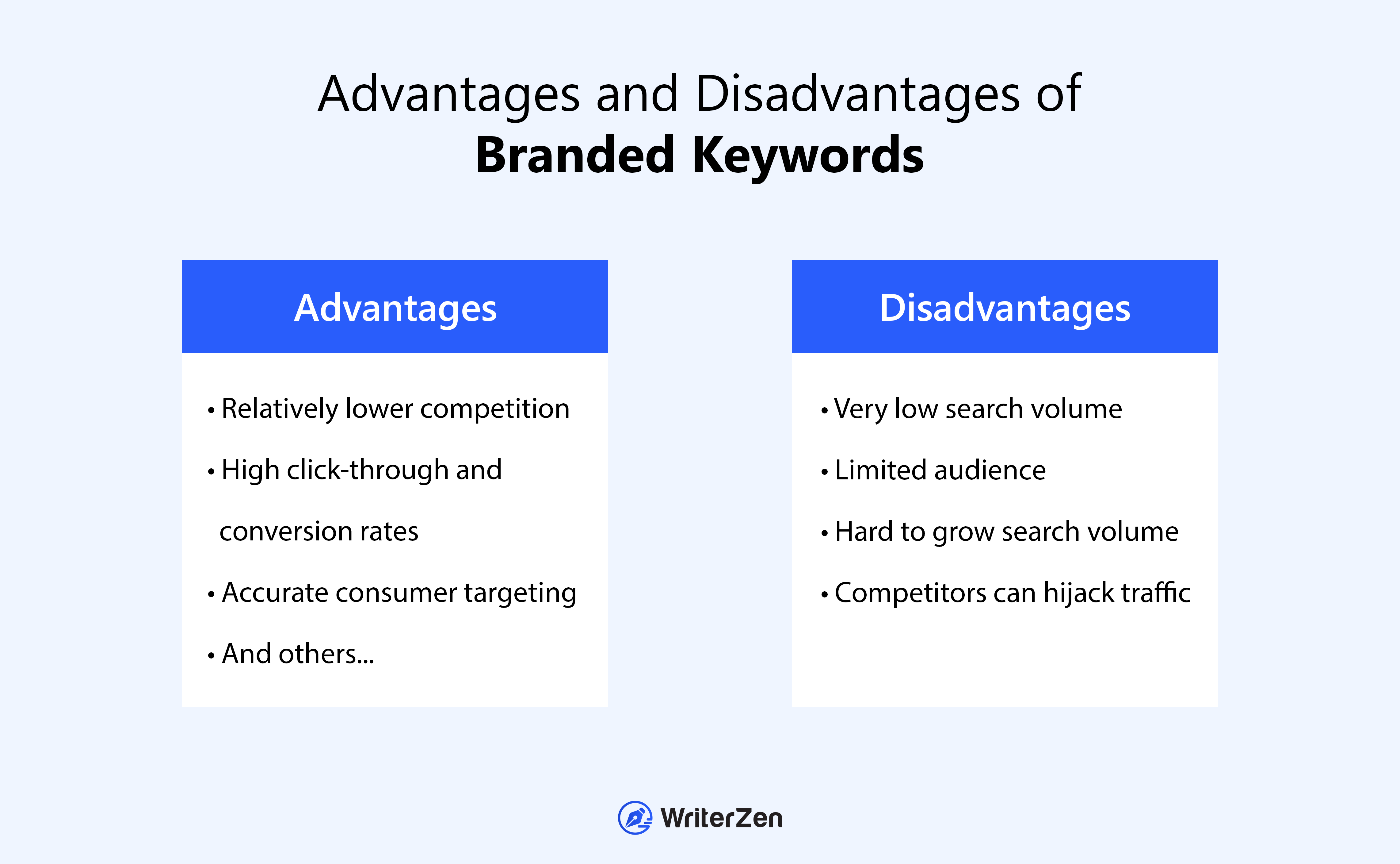 Advantages and Disadvantages of
Branded Keywords

Advantages

• Relatively lower competition
• High click-through and conversion rates
• Accurate consumer targeting
• And others...

Disadvantages

• Very low search volume
• Limited audience
• Hard to grow search volume
• Competitors can hijack traffic

WriterZen